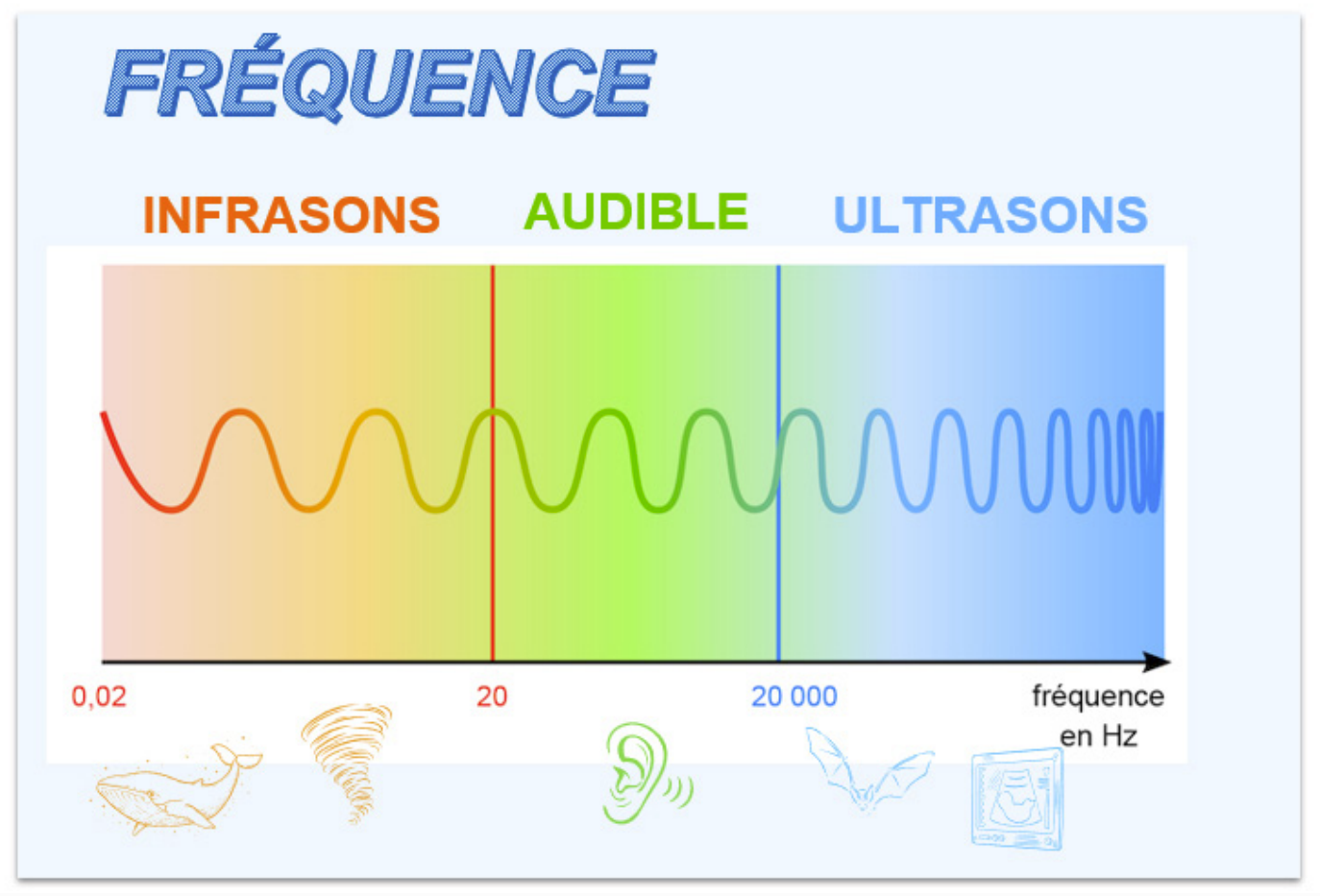 FRÉQUENCE

INFRASONS AUDIBLE ULTRASONS

0,02 20 20 000 fréquence en Hz